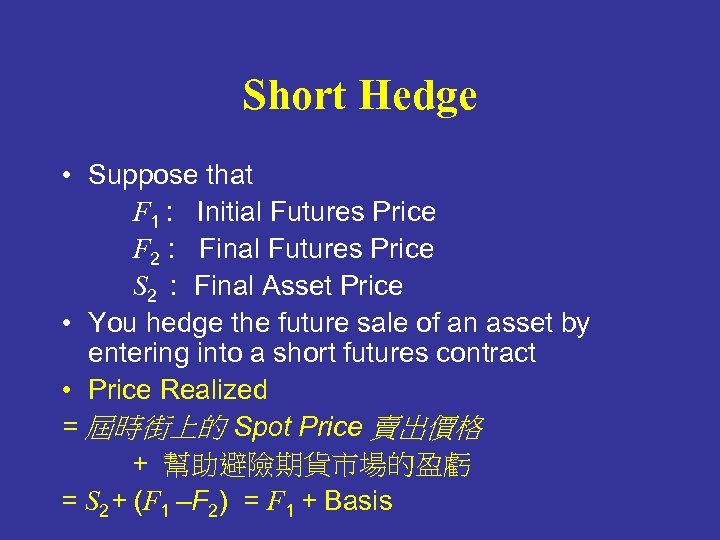 Short Hedge

• Suppose that

$F_1$ : Initial Futures Price

$F_2$ : Final Futures Price

$S_2$ : Final Asset Price

• You hedge the future sale of an asset by entering into a short futures contract

• Price Realized

= 屆時街上的 Spot Price 賣出價格

+ 幫助避險期貨市場的盈虧

= $S_2 + (F_1 - F_2) = F_1$ + Basis